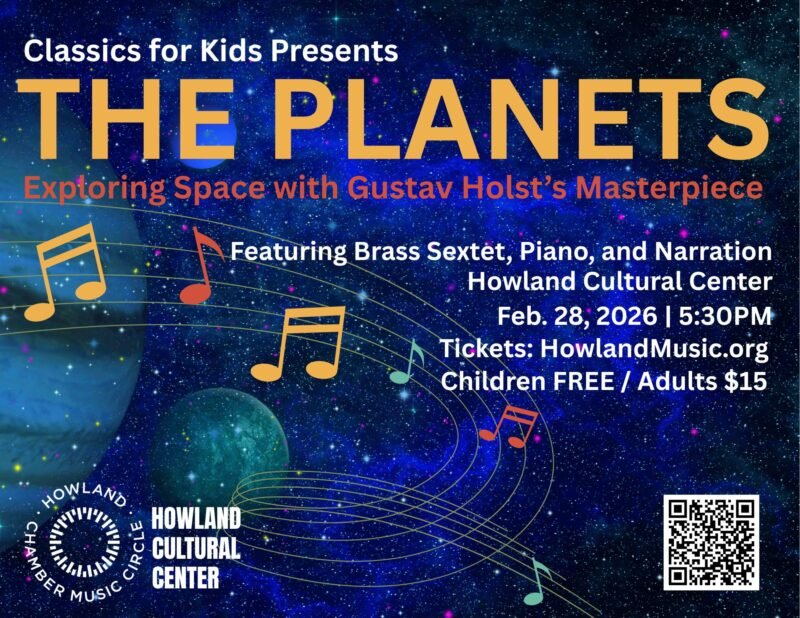 Classics for Kids Presents

THE PLANETS

Exploring Space with Gustav Holst's Masterpiece

Featuring Brass Sextet, Piano, and Narration
Howland Cultural Center
Feb. 28, 2026 | 5:30PM
Tickets: HowlandMusic.org
Children FREE / Adults $15

HOWLAND CHAMBER MUSIC CIRCLE

HOWLAND CULTURAL CENTER